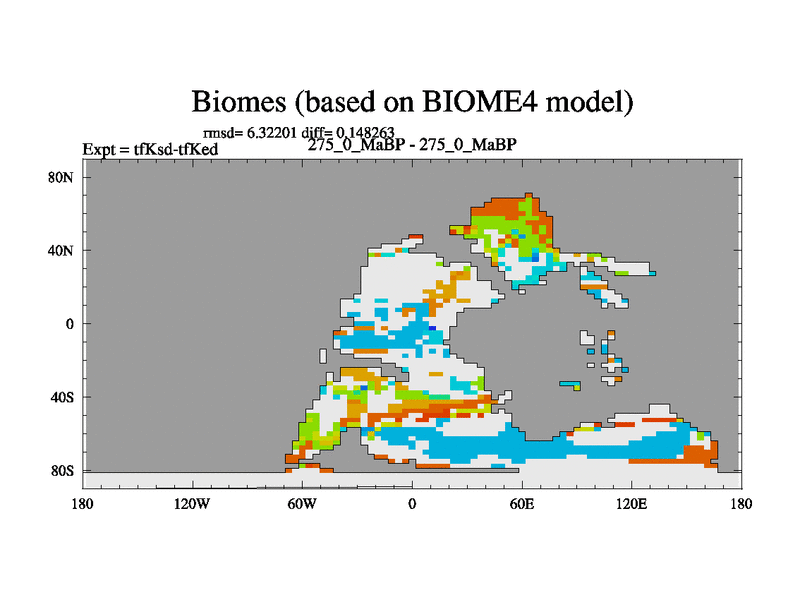 Biomes (based on BIOME4 model)

rmsd= 6.32201 diff= 0.148263
Expt = tfKsd-tfKed
275_0_MaBP - 275_0_MaBP

80N
40N
0
40S
80S

180
120W
60W
0
60E
120E
180